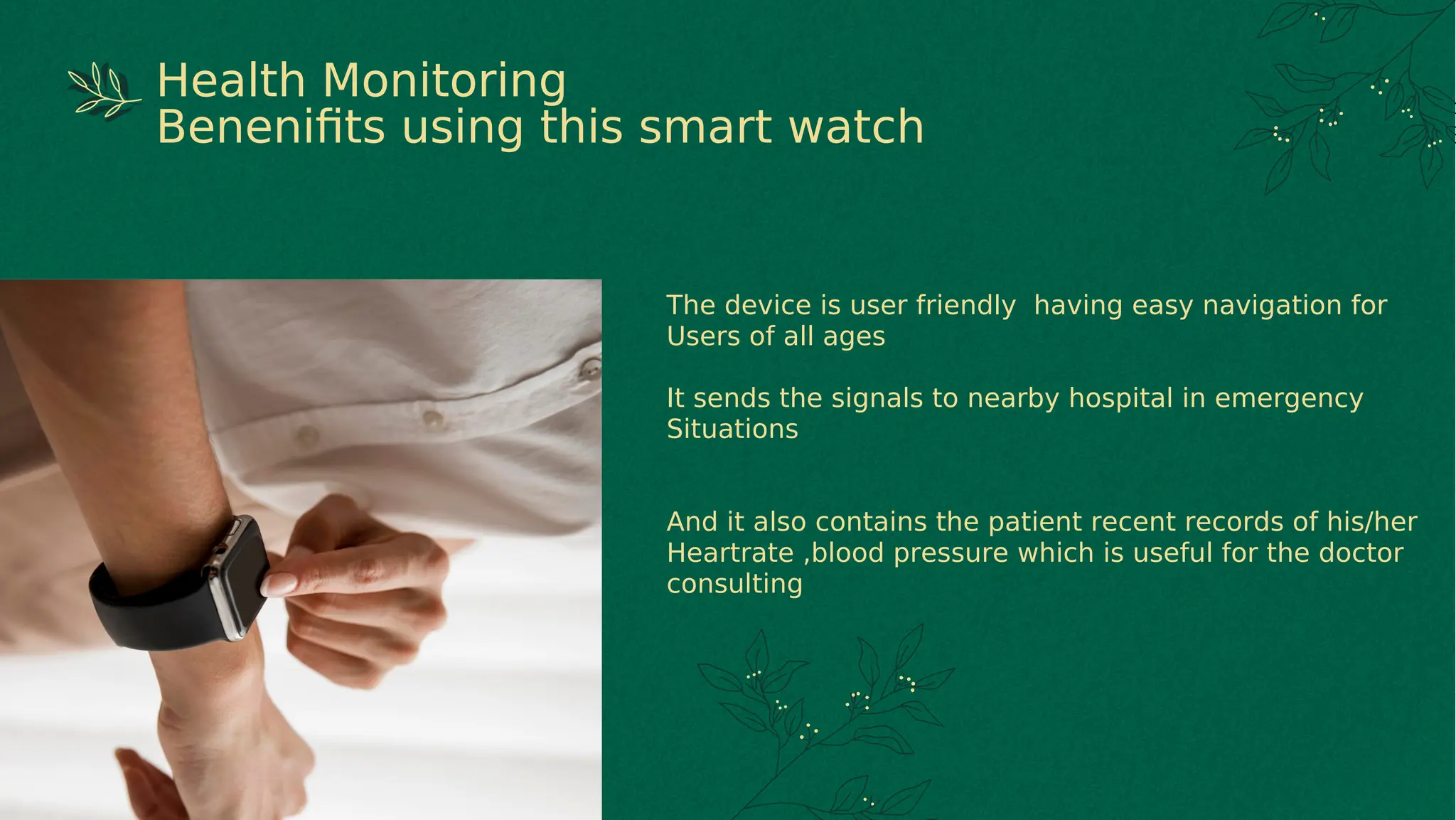 Health Monitoring
Benenifits using this smart watch

The device is user friendly having easy navigation for Users of all ages

It sends the signals to nearby hospital in emergency Situations

And it also contains the patient recent records of his/her Heartrate ,blood pressure which is useful for the doctor consulting